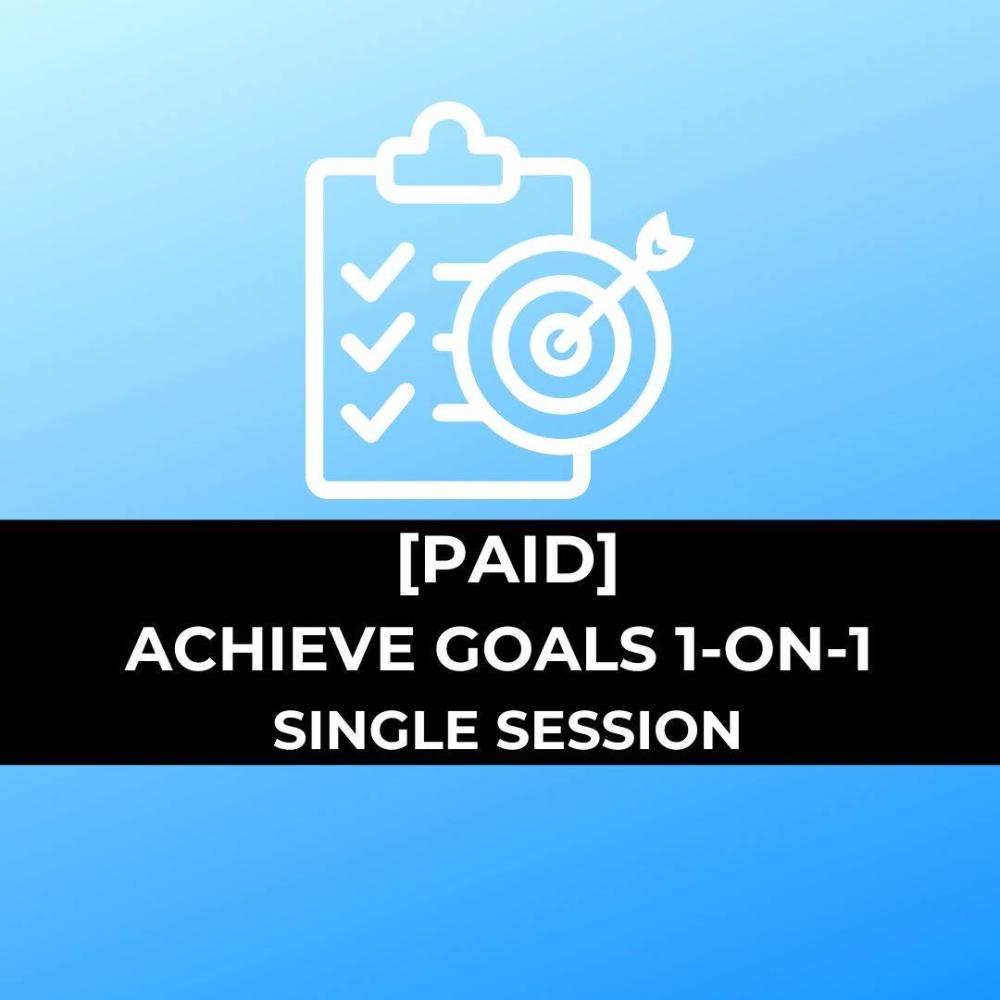 [PAID]
ACHIEVE GOALS 1-ON-1
SINGLE SESSION